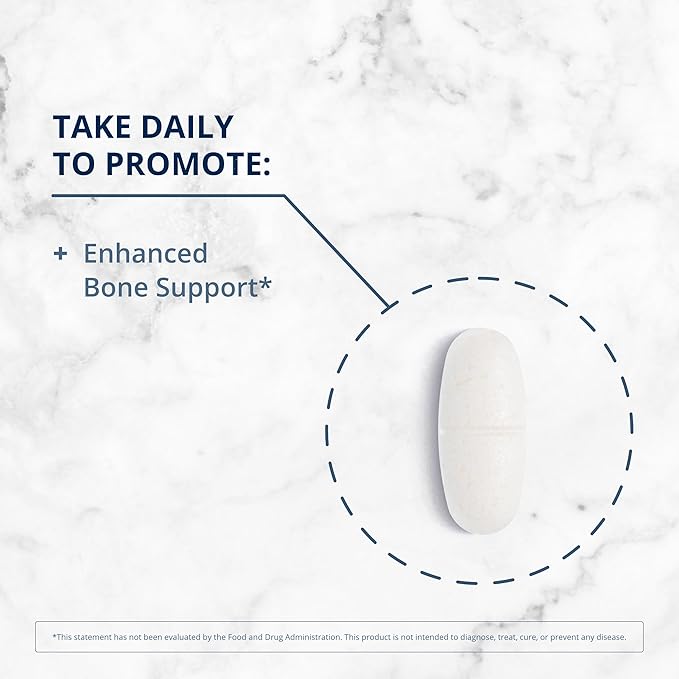 TAKE DAILY TO PROMOTE:

+ Enhanced Bone Support*

*This statement has not been evaluated by the Food and Drug Administration. This product is not intended to diagnose, treat, cure, or prevent any disease.